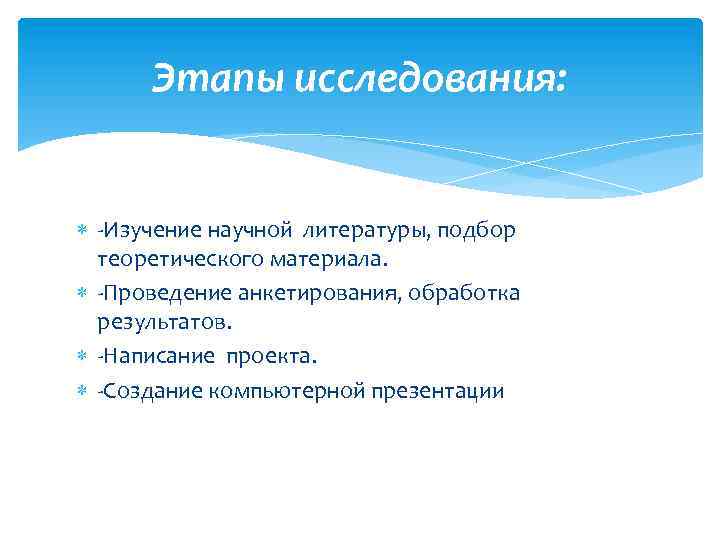 Этапы исследования:

-Изучение научной литературы, подбор теоретического материала.

-Проведение анкетирования, обработка результатов.

-Написание проекта.

-Создание компьютерной презентации